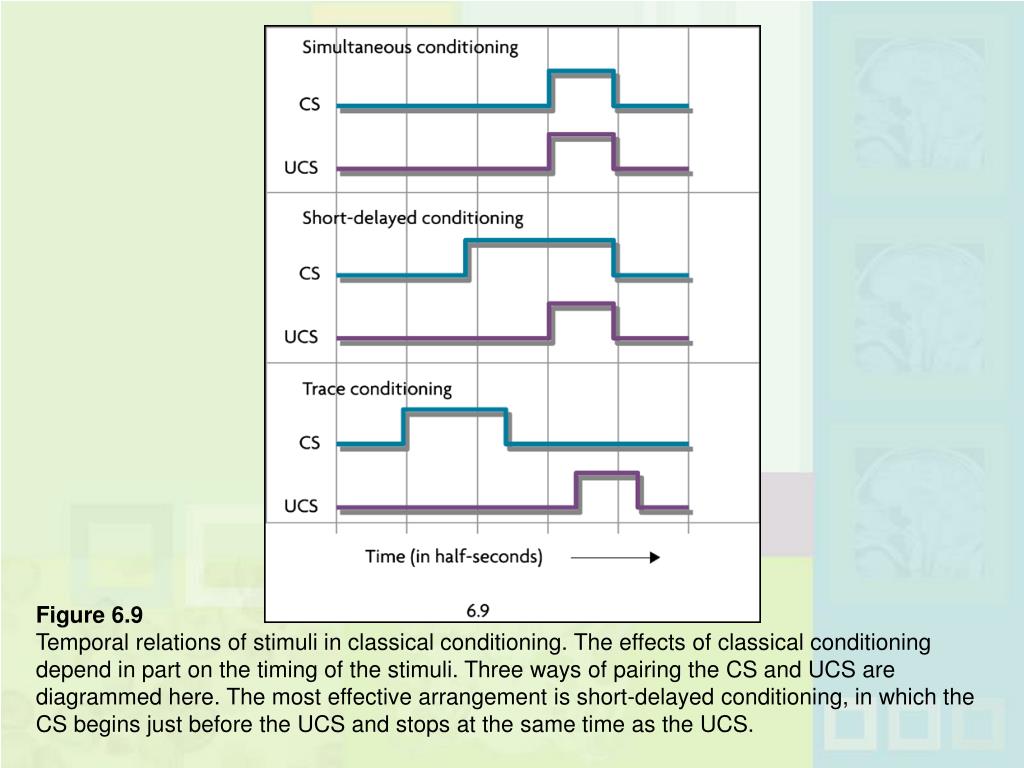 Simultaneous conditioning

CS

UCS

Short-delayed conditioning

CS

UCS

Trace conditioning

CS

UCS

Time (in half-seconds)

6.9

Figure 6.9
Temporal relations of stimuli in classical conditioning. The effects of classical conditioning depend in part on the timing of the stimuli. Three ways of pairing the CS and UCS are diagrammed here. The most effective arrangement is short-delayed conditioning, in which the CS begins just before the UCS and stops at the same time as the UCS.